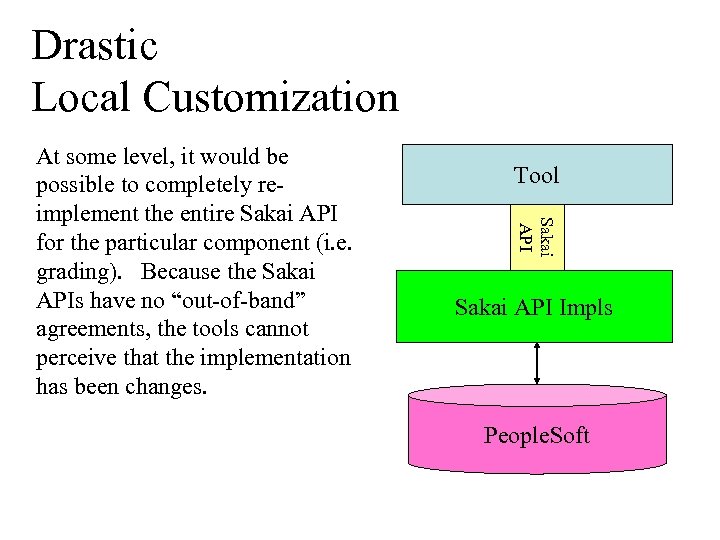 Drastic
Local Customization

At some level, it would be possible to completely re-implement the entire Sakai API for the particular component (i.e. grading). Because the Sakai APIs have no “out-of-band” agreements, the tools cannot perceive that the implementation has been changes.

Tool

Sakai API

Sakai API Impls

PeopleSoft